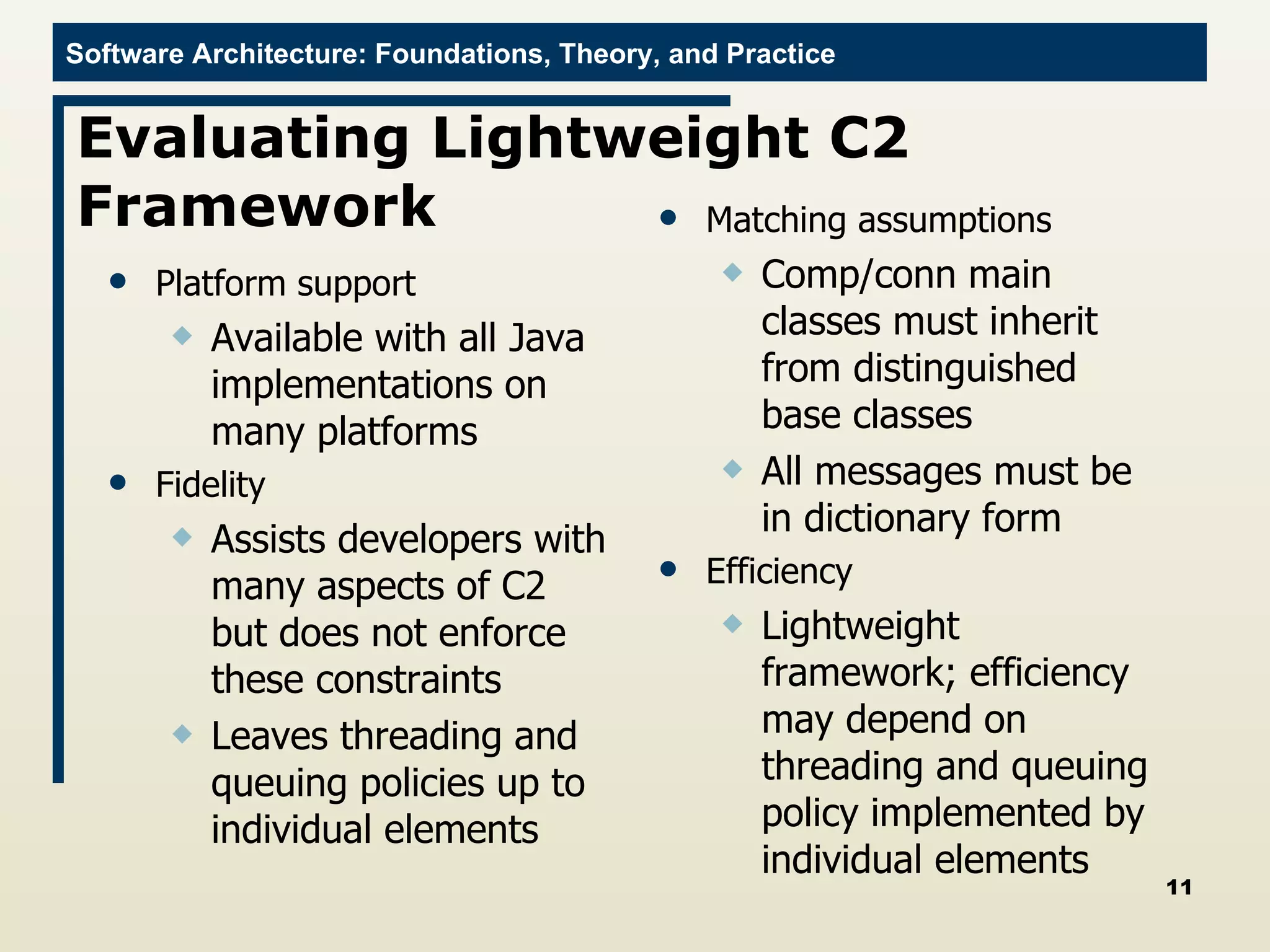 Software Architecture: Foundations, Theory, and Practice

Evaluating Lightweight C2 Framework

- Platform support
  - Available with all Java implementations on many platforms
- Fidelity
  - Assists developers with many aspects of C2 but does not enforce these constraints
  - Leaves threading and queuing policies up to individual elements

- Matching assumptions
  - Comp/conn main classes must inherit from distinguished base classes
  - All messages must be in dictionary form
- Efficiency
  - Lightweight framework; efficiency may depend on threading and queuing policy implemented by individual elements

11